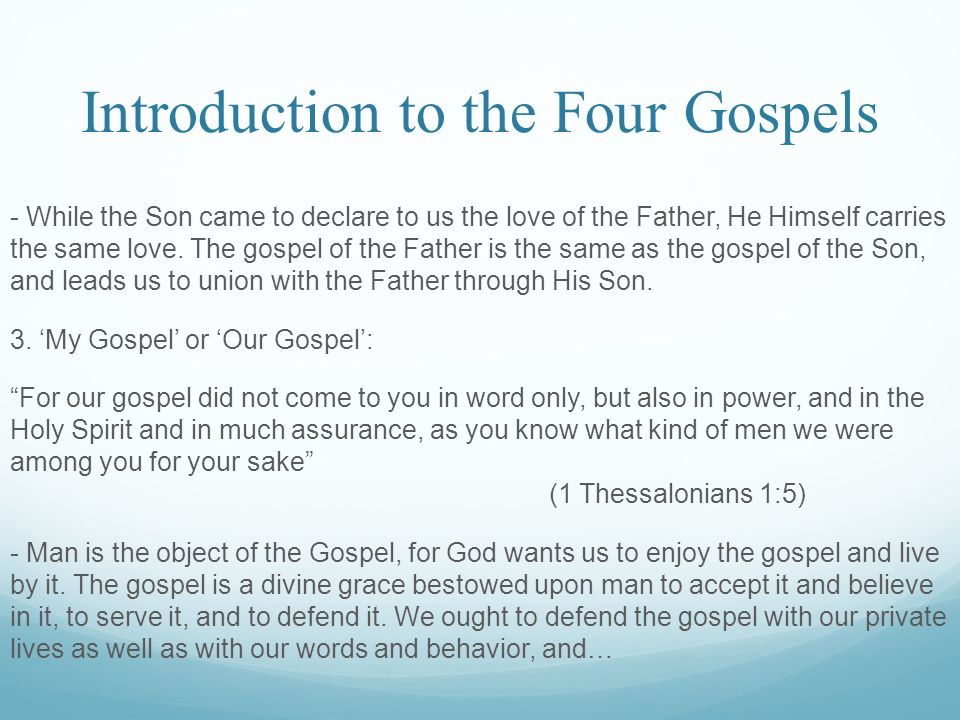 Introduction to the Four Gospels

- While the Son came to declare to us the love of the Father, He Himself carries the same love. The gospel of the Father is the same as the gospel of the Son, and leads us to union with the Father through His Son.

3. ‘My Gospel’ or ‘Our Gospel’:

“For our gospel did not come to you in word only, but also in power, and in the Holy Spirit and in much assurance, as you know what kind of men we were among you for your sake”

(1 Thessalonians 1:5)

- Man is the object of the Gospel, for God wants us to enjoy the gospel and live by it. The gospel is a divine grace bestowed upon man to accept it and believe in it, to serve it, and to defend it. We ought to defend the gospel with our private lives as well as with our words and behavior, and…